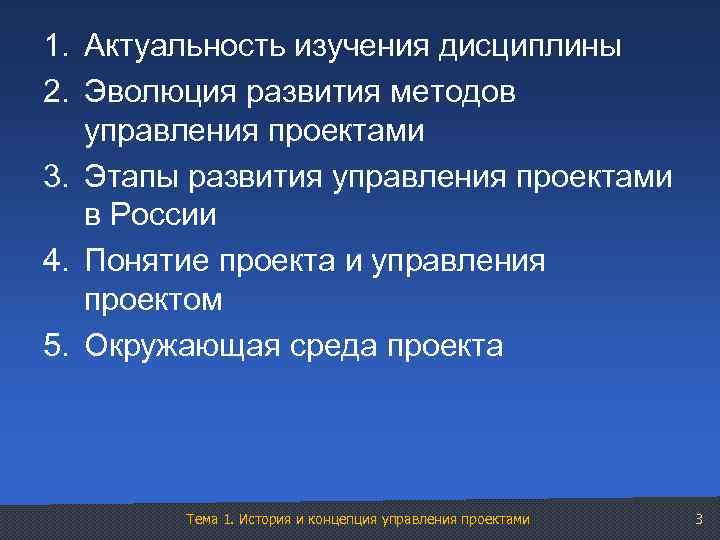 1. Актуальность изучения дисциплины
2. Эволюция развития методов управления проектами
3. Этапы развития управления проектами в России
4. Понятие проекта и управления проектом
5. Окружающая среда проекта

Тема 1. История и концепция управления проектами

3